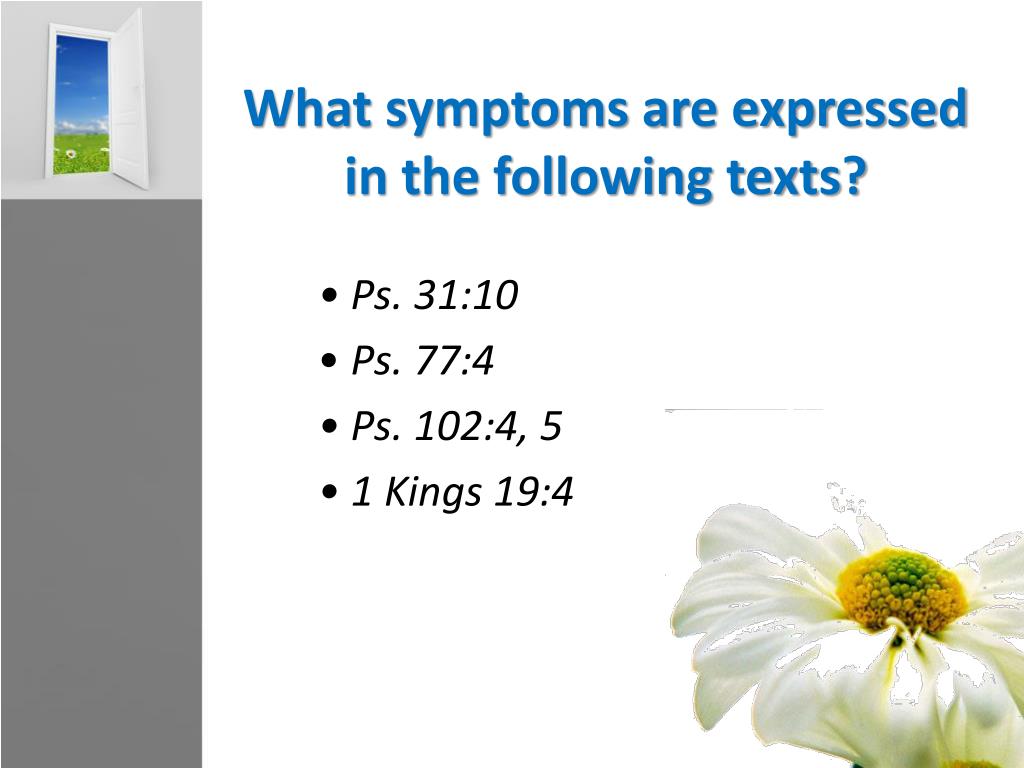 What symptoms are expressed in the following texts?

• Ps. 31:10
• Ps. 77:4
• Ps. 102:4, 5
• 1 Kings 19:4